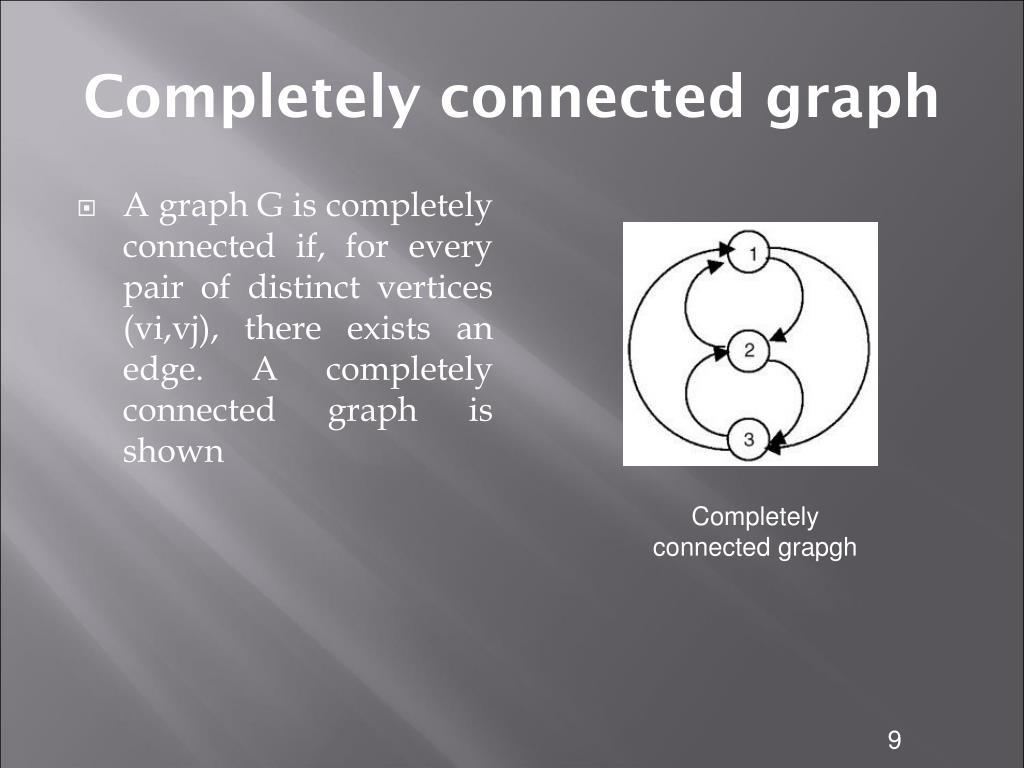 Completely connected graph

A graph G is completely connected if, for every pair of distinct vertices (vi,vj), there exists an edge. A completely connected graph is shown

1
2
3

Completely connected grapgh

9